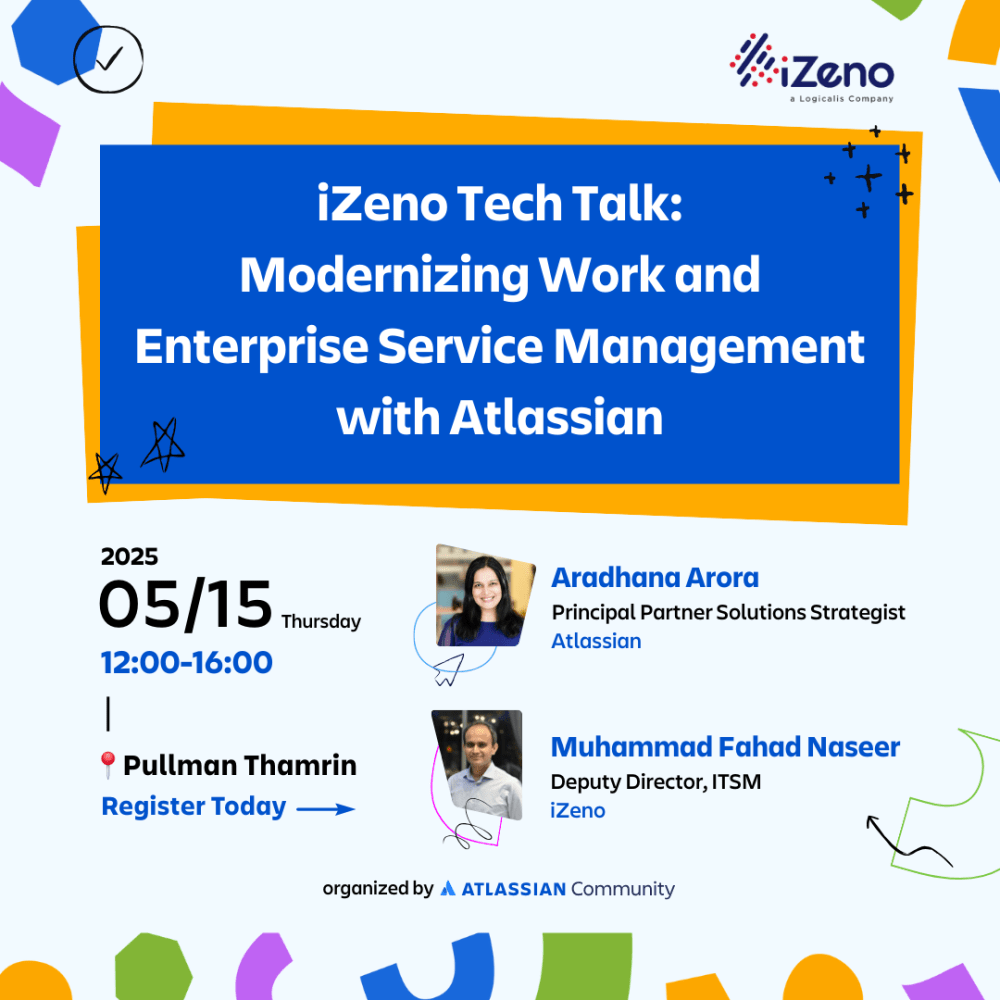 iZeno
a Logicalis Company

iZeno Tech Talk: Modernizing Work and Enterprise Service Management with Atlassian

2025
05/15 Thursday
12:00-16:00

Pullman Thamrin
Register Today

Aradhana Arora
Principal Partner Solutions Strategist
Atlassian

Muhammad Fahad Naseer
Deputy Director, ITSM
iZeno

organized by ATLASSIAN Community